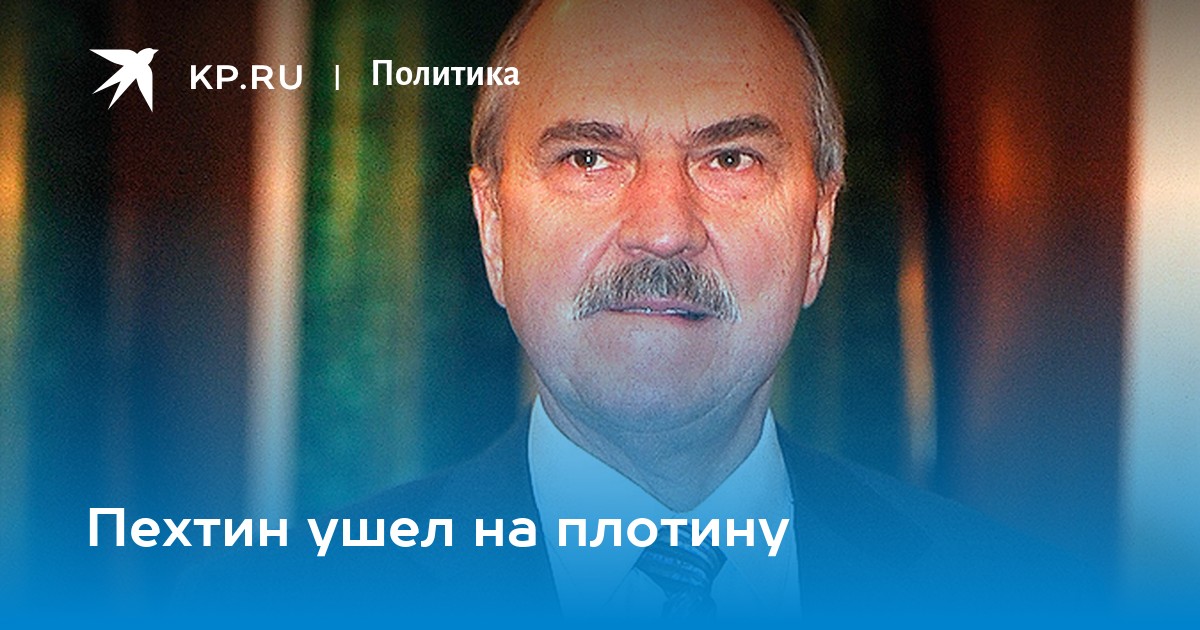 KP.RU | Политика

Пехтин ушел на плотину